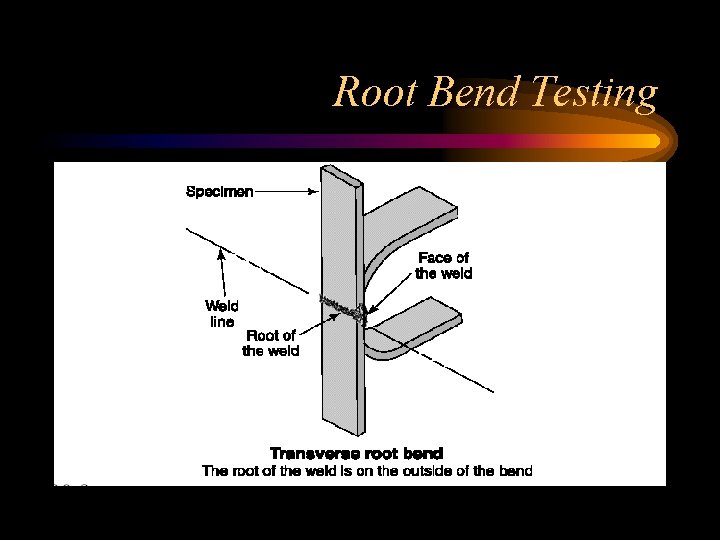 Root Bend Testing

Specimen

Weld line

Root of the weld

Face of the weld

Transverse root bend
The root of the weld is on the outside of the bend